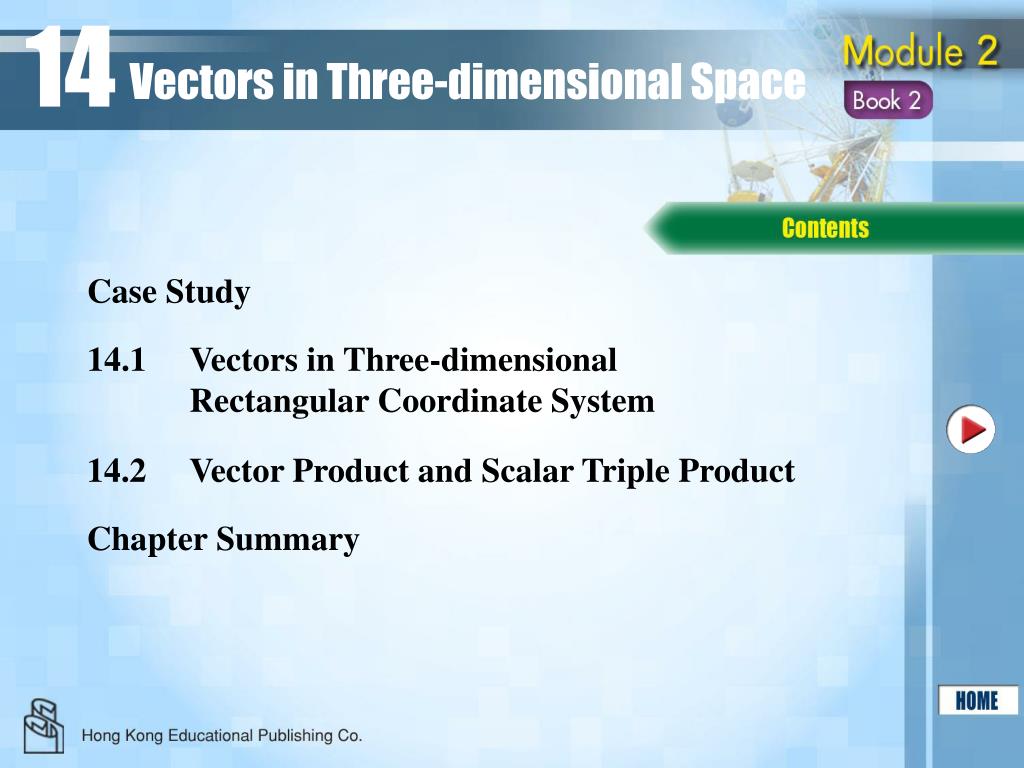 14 Vectors in Three-dimensional Space

Module 2
Book 2

Contents

Case Study

14.1 Vectors in Three-dimensional Rectangular Coordinate System

14.2 Vector Product and Scalar Triple Product

Chapter Summary

HOME

Hong Kong Educational Publishing Co.